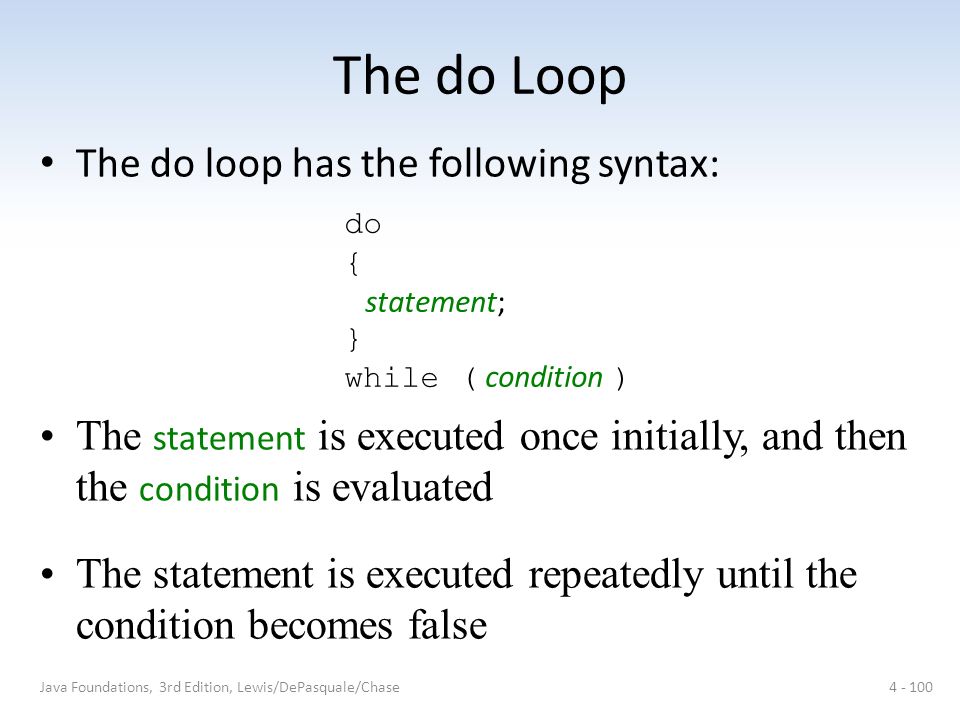 The do Loop

• The do loop has the following syntax:

do
{
statement;
}
while ( condition )

• The statement is executed once initially, and then the condition is evaluated

• The statement is executed repeatedly until the condition becomes false

Java Foundations, 3rd Edition, Lewis/DePasquale/Chase

4 - 100